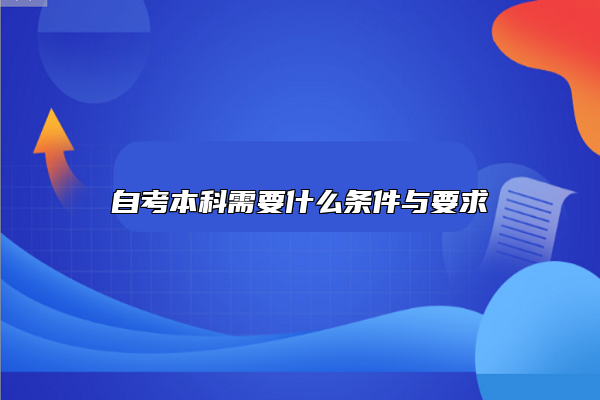 自考本科需要什么条件与要求